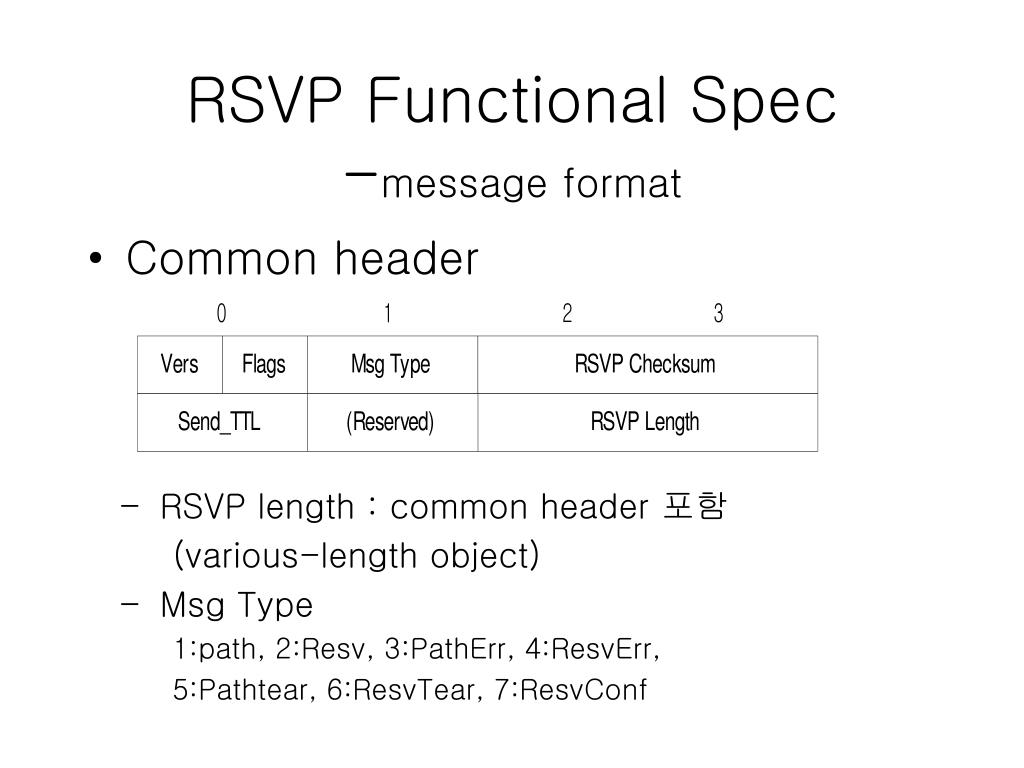 RSVP Functional Spec
–message format

• Common header

0 1 2 3

| Vers | Flags | Msg Type | RSVP Checksum |
|---|---|---|---|
| Send_TTL | | (Reserved) | RSVP Length |

– RSVP length : common header 포함 (various-length object)

– Msg Type
1:path, 2:Resv, 3:PathErr, 4:ResvErr, 5:Pathtear, 6:ResvTear, 7:ResvConf